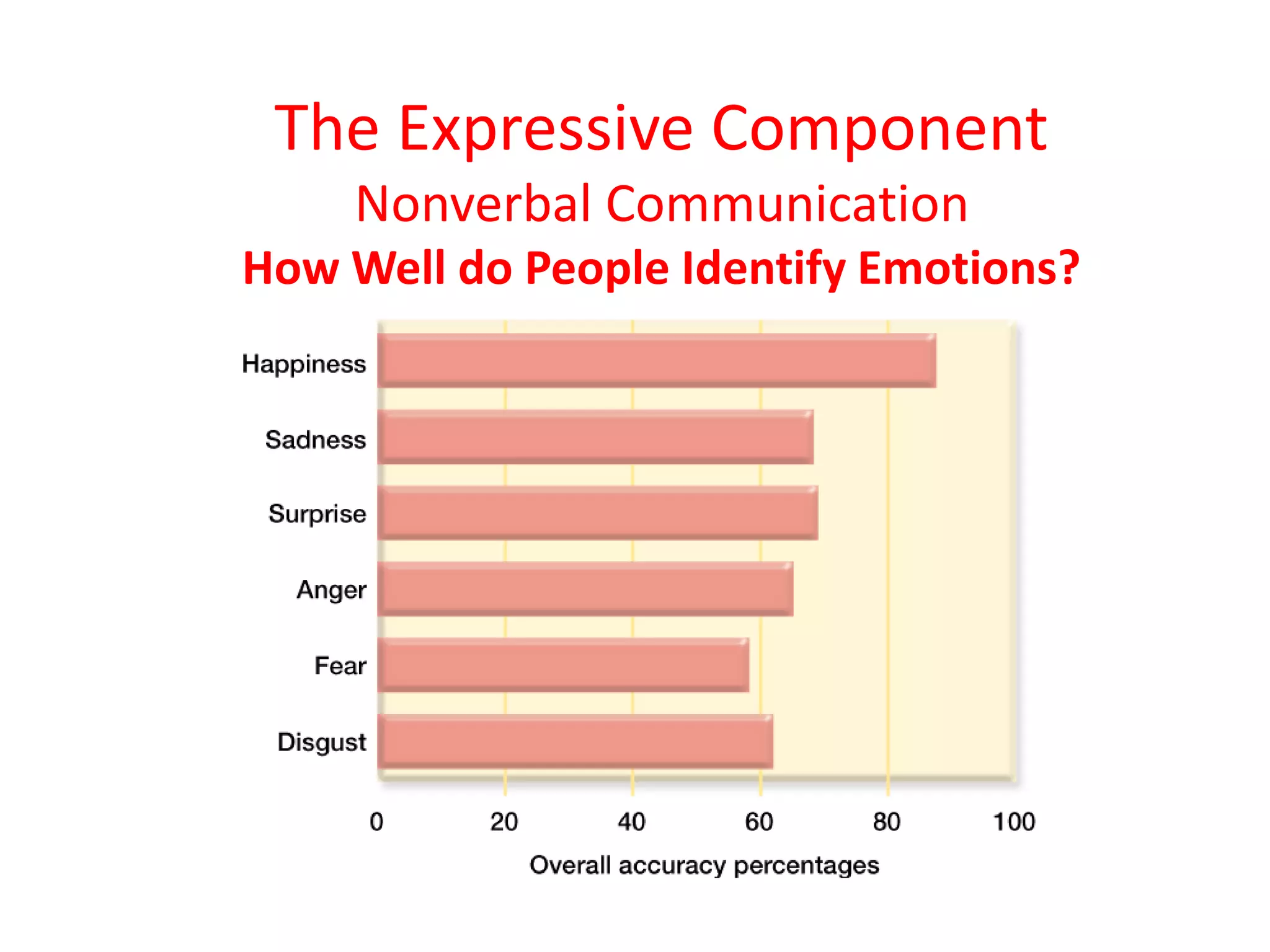 The Expressive Component
Nonverbal Communication
How Well do People Identify Emotions?

Happiness
Sadness
Surprise
Anger
Fear
Disgust

0 20 40 60 80 100
Overall accuracy percentages